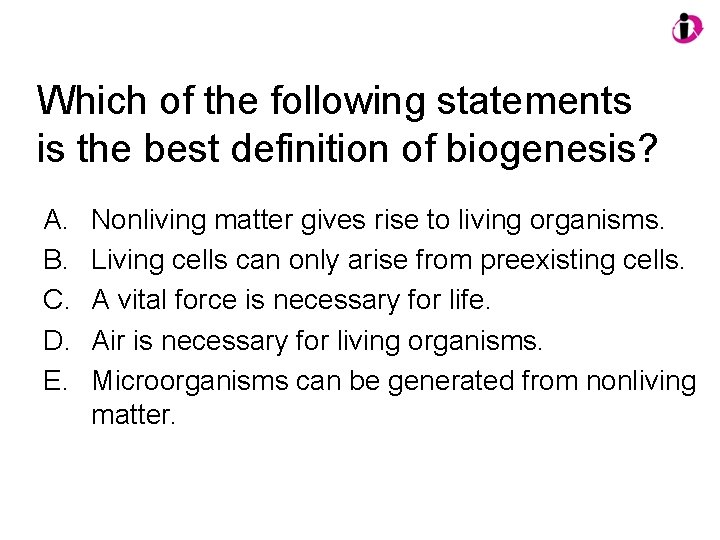 Which of the following statements is the best definition of biogenesis?

A. Nonliving matter gives rise to living organisms.
B. Living cells can only arise from preexisting cells.
C. A vital force is necessary for life.
D. Air is necessary for living organisms.
E. Microorganisms can be generated from nonliving matter.